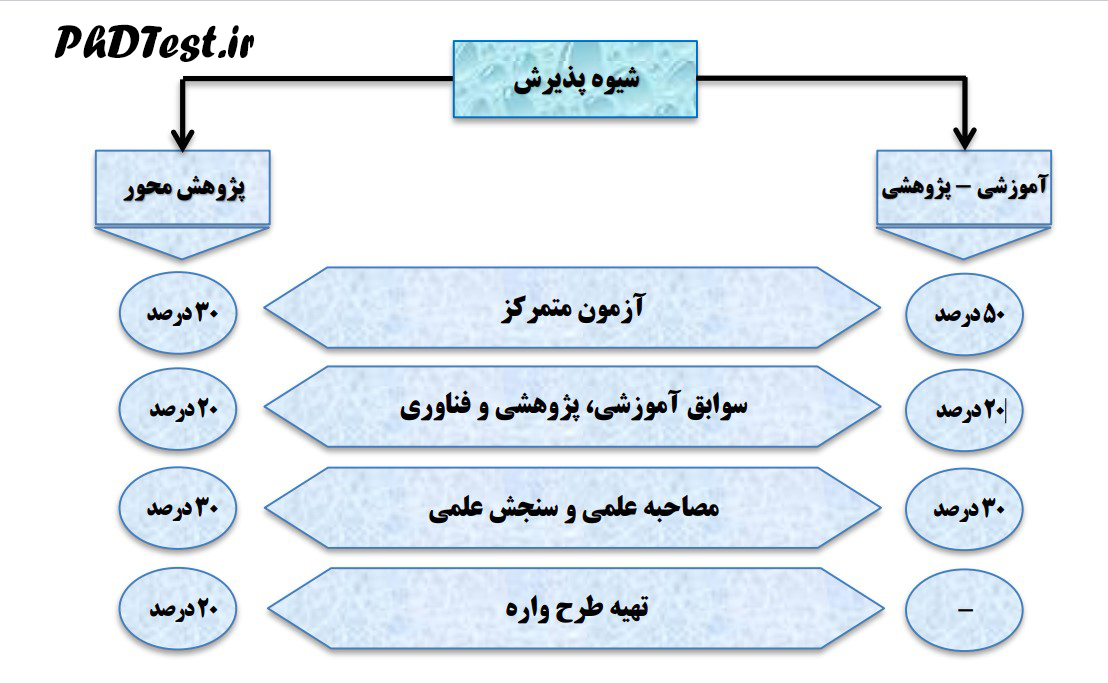 PhDTest.ir

شیوه پذیرش

آموزشی – پژوهشی

پژوهش محور

۵۰ درصد
آزمون متمرکز
۳۰ درصد

۲۰ درصد
سوابق آموزشی، پژوهشی و فناوری
۲۰ درصد

۳۰ درصد
مصاحبه علمی و سنجش علمی
۳۰ درصد

–
تهیه طرح واره
۲۰ درصد